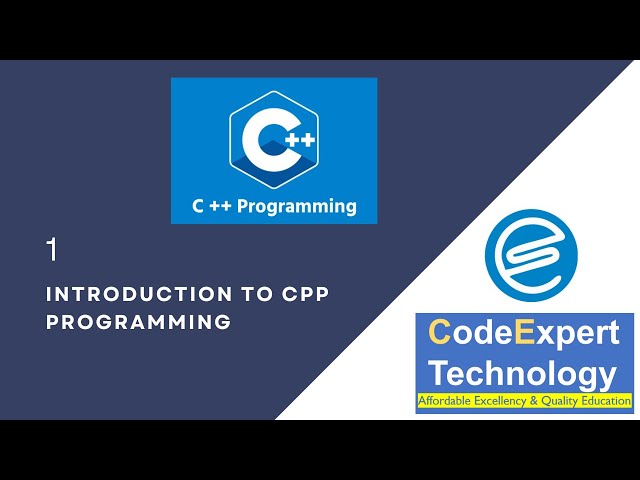 C++

C ++ Programming

1

INTRODUCTION TO CPP PROGRAMMING

CodeExpert Technology

Affordable Excellency & Quality Education